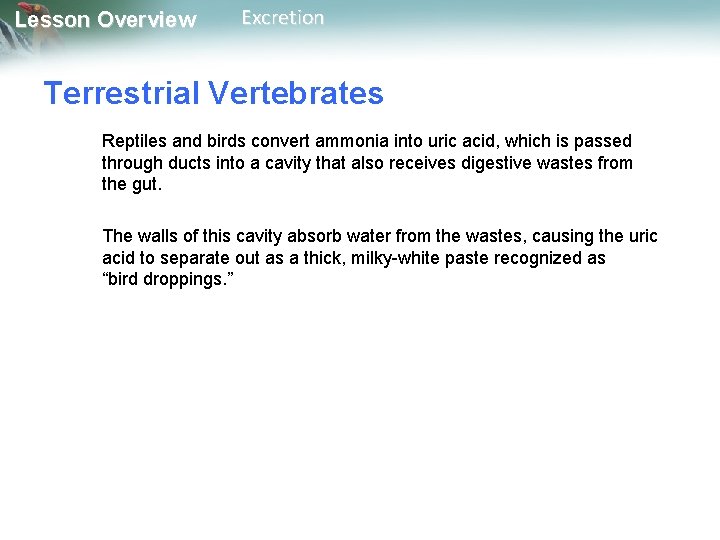 Lesson Overview Excretion

Terrestrial Vertebrates

Reptiles and birds convert ammonia into uric acid, which is passed through ducts into a cavity that also receives digestive wastes from the gut.

The walls of this cavity absorb water from the wastes, causing the uric acid to separate out as a thick, milky-white paste recognized as “bird droppings.”